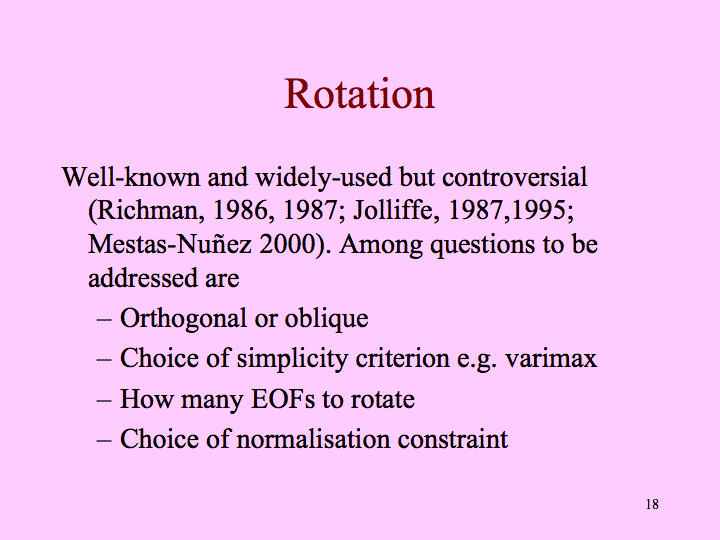 Rotation

Well-known and widely-used but controversial (Richman, 1986, 1987; Jolliffe, 1987,1995; Mestas-Nuñez 2000). Among questions to be addressed are

– Orthogonal or oblique
– Choice of simplicity criterion e.g. varimax
– How many EOFs to rotate
– Choice of normalisation constraint

18